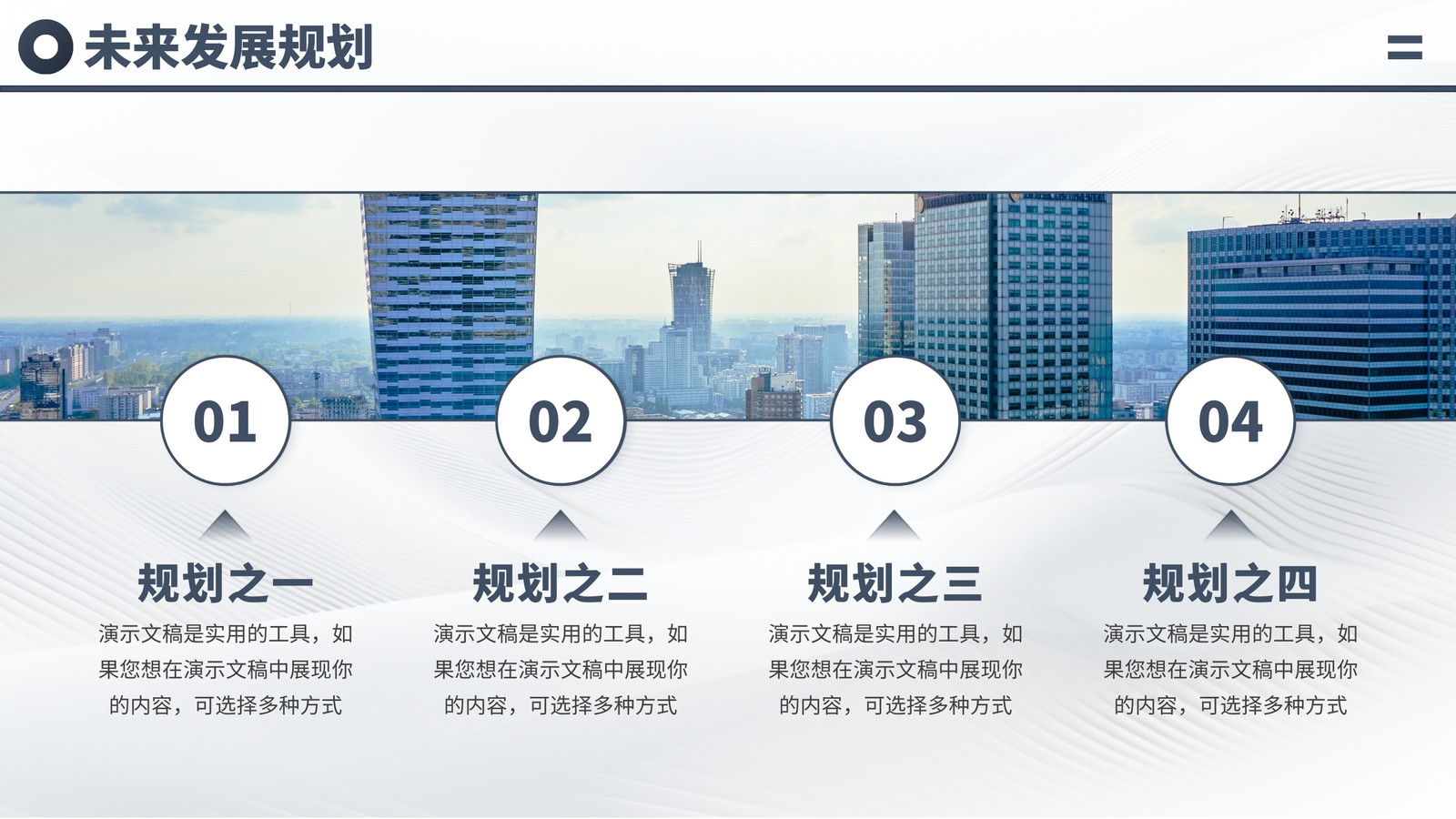 未来发展规划

01

规划之一

演示文稿是实用的工具，如果您想在演示文稿中展现你的内容，可选择多种方式

02

规划之二

演示文稿是实用的工具，如果您想在演示文稿中展现你的内容，可选择多种方式

03

规划之三

演示文稿是实用的工具，如果您想在演示文稿中展现你的内容，可选择多种方式

04

规划之四

演示文稿是实用的工具，如果您想在演示文稿中展现你的内容，可选择多种方式